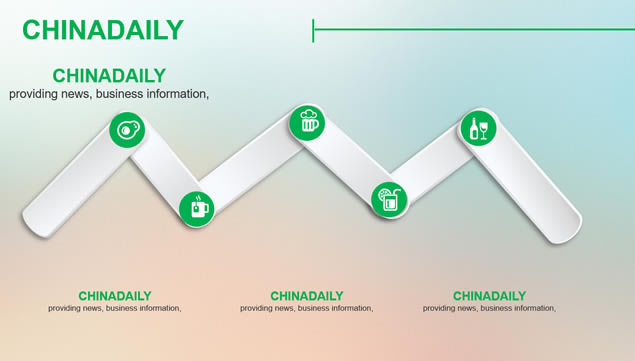 CHINADAILY

CHINADAILY
providing news, business information,

CHINADAILY
providing news, business information,

CHINADAILY
providing news, business information,

CHINADAILY
providing news, business information,